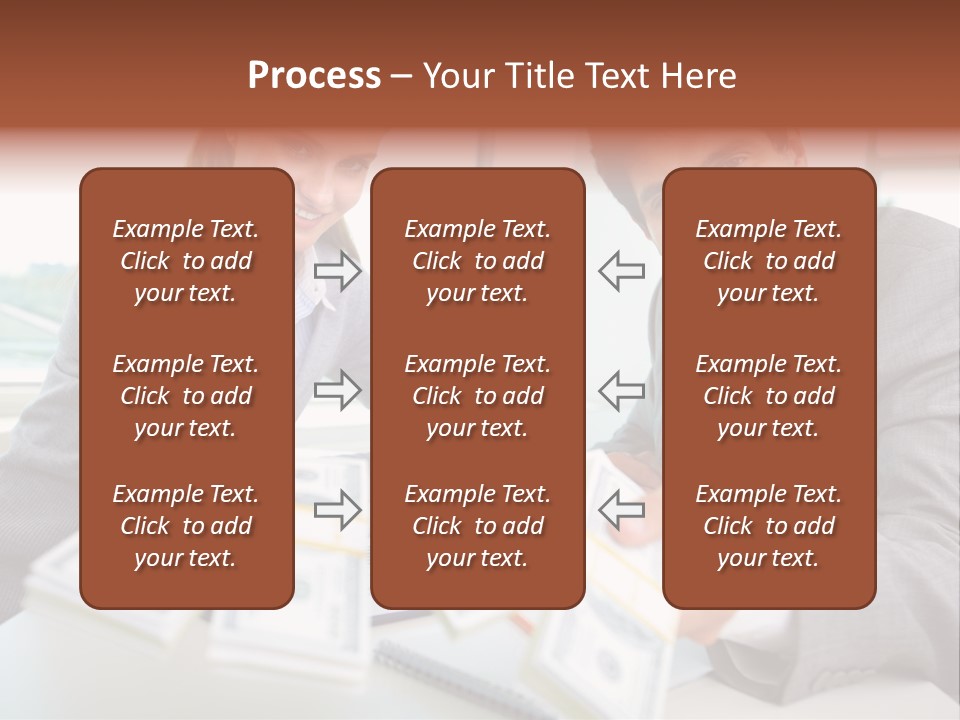 Process – Your Title Text Here

Example Text. Click to add your text.

Example Text. Click to add your text.

Example Text. Click to add your text.

Example Text. Click to add your text.

Example Text. Click to add your text.

Example Text. Click to add your text.

Example Text. Click to add your text.

Example Text. Click to add your text.

Example Text. Click to add your text.